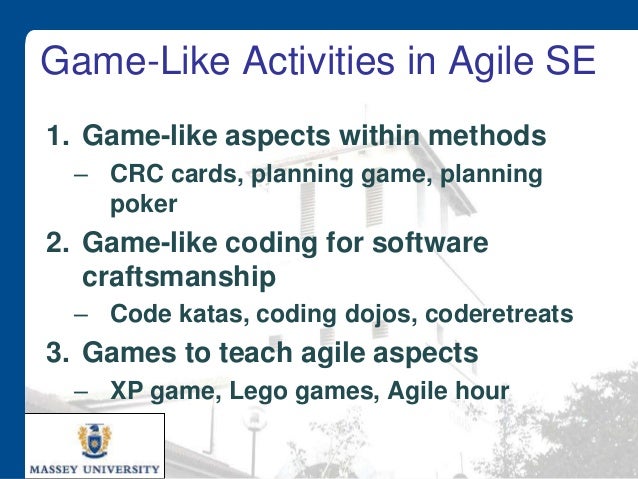 Game-Like Activities in Agile SE

1. Game-like aspects within methods
– CRC cards, planning game, planning poker
2. Game-like coding for software craftsmanship
– Code katas, coding dojos, coderetreats
3. Games to teach agile aspects
– XP game, Lego games, Agile hour

MASSEY UNIVERSITY